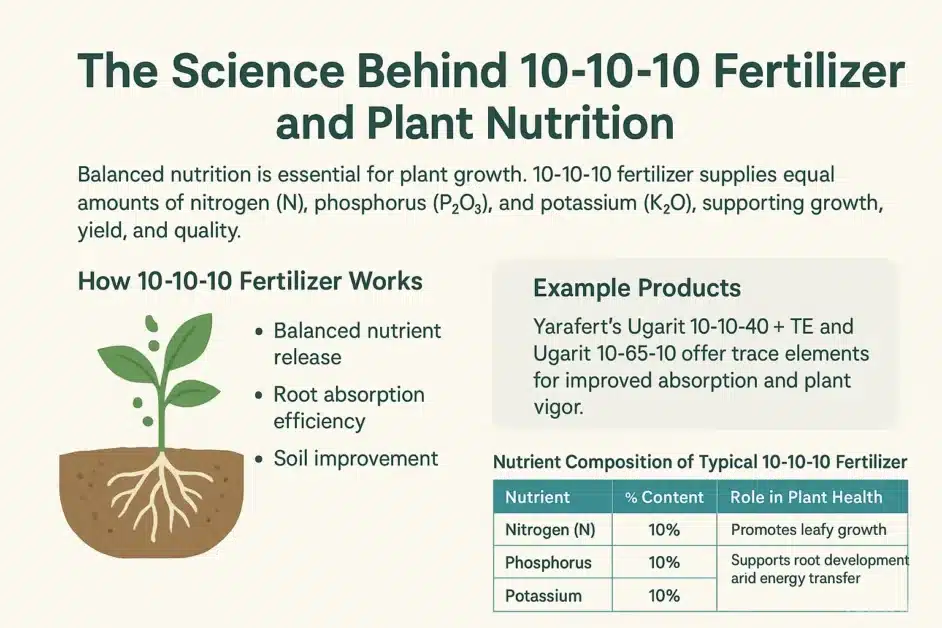 The Science Behind 10-10-10 Fertilizer and Plant Nutrition

Balanced nutrition is essential for plant growth. 10-10-10 fertilizer supplies equal amounts of nitrogen (N), phosphorus ($P_2O_3$), and potassium ($K_2O$), supporting growth, yield, and quality.

How 10-10-10 Fertilizer Works

• Balanced nutrient release
• Root absorption efficiency
• Soil improvement

Example Products

Yarafert's Ugarit 10-10-40 + TE and Ugarit 10-65-10 offer trace elements for improved absorption and plant vigor.

Nutrient Composition of Typical 10-10-10 Fertilizer

| Nutrient | % Content | Role in Plant Health |
|---|---|---|
| Nitrogen (N) | 10% | Promotes leafy growth |
| Phosphorus | 10% | Supports root development arid energy transfer |
| Potassium | 10% | |